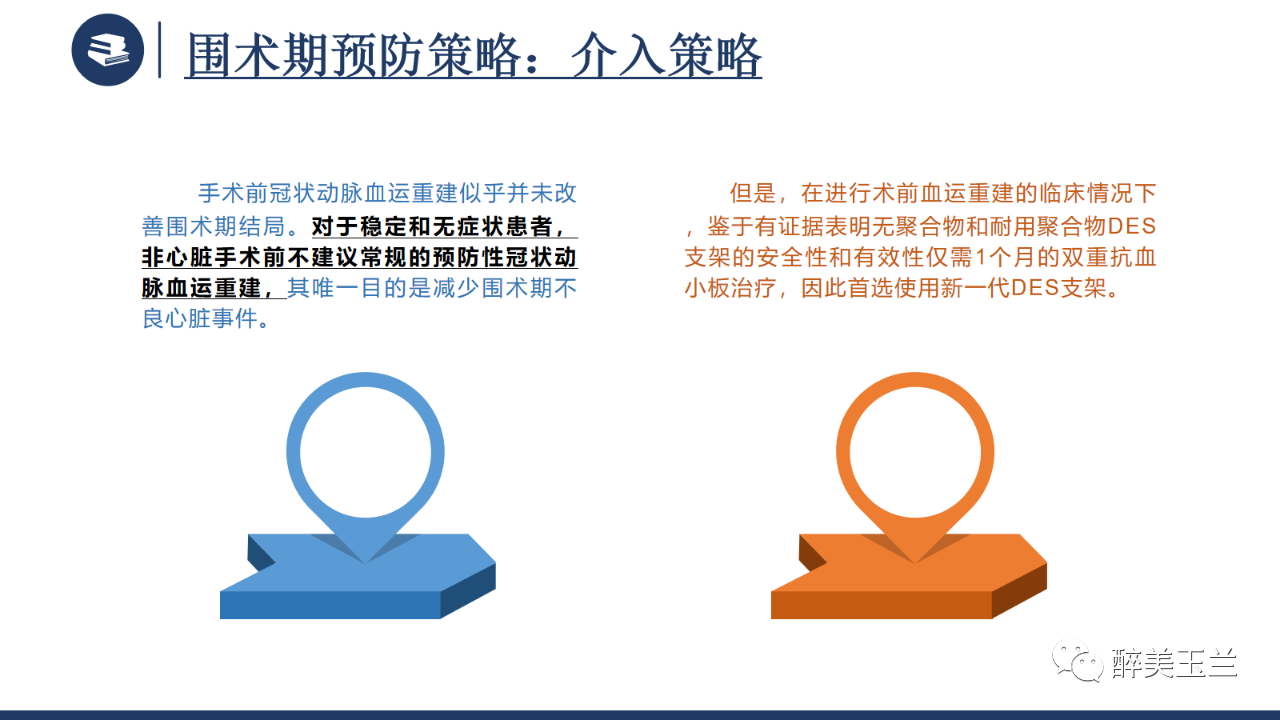 围术期预防策略：介入策略

手术前冠状动脉血运重建似乎并未改善围术期结局。对于稳定和无症状患者，非心脏手术前不建议常规的预防性冠状动脉血运重建，其唯一目的是减少围术期不良心脏事件。

但是，在进行术前血运重建的临床情况下，鉴于有证据表明无聚合物和耐用聚合物DES支架的安全性和有效性仅需1个月的双重抗血小板治疗，因此首选使用新一代DES支架。

醉美玉兰